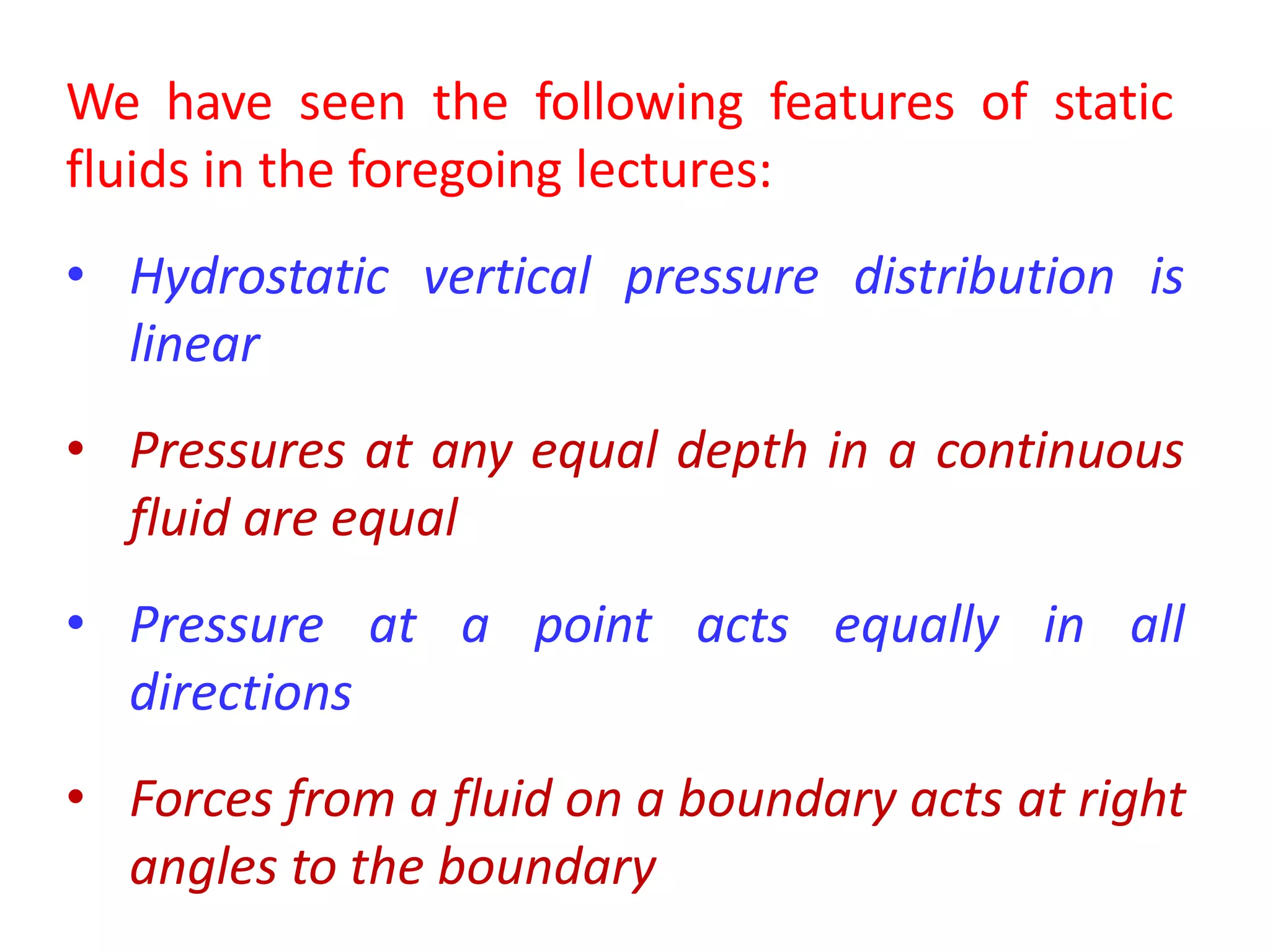 We have seen the following features of static fluids in the foregoing lectures:

• Hydrostatic vertical pressure distribution is linear

• Pressures at any equal depth in a continuous fluid are equal

• Pressure at a point acts equally in all directions

• Forces from a fluid on a boundary acts at right angles to the boundary